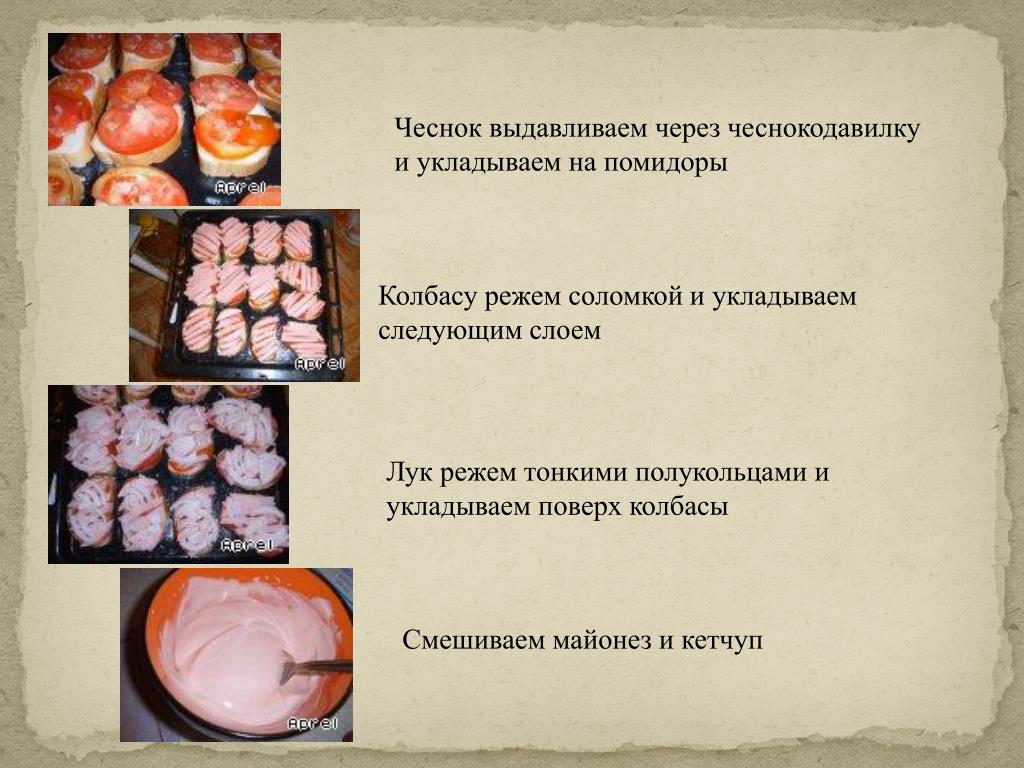 Aprel

Чеснок выдавливаем через чеснокодавилку и укладываем на помидоры

Aprel

Колбасу режем соломкой и укладываем следующим слоем

Aprel

Лук режем тонкими полукольцами и укладываем поверх колбасы

Aprel

Смешиваем майонез и кетчуп